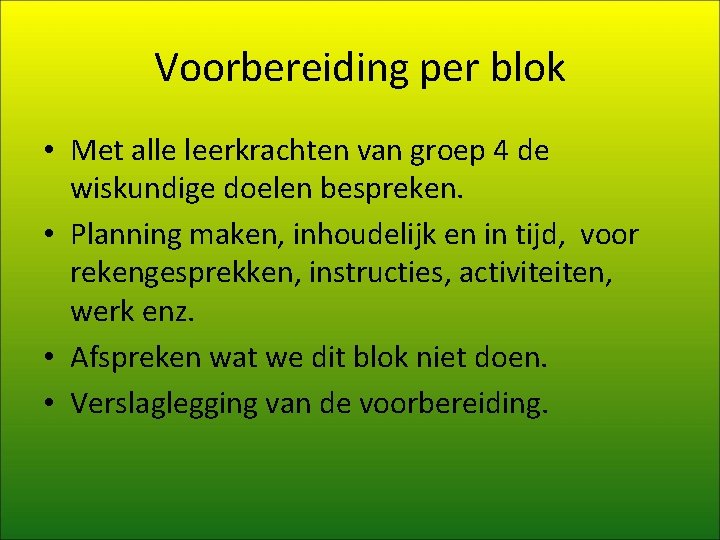 Voorbereiding per blok

• Met alle leerkrachten van groep 4 de wiskundige doelen bespreken.
• Planning maken, inhoudelijk en in tijd, voor rekengesprekken, instructies, activiteiten, werk enz.
• Afspreken wat we dit blok niet doen.
• Verslaglegging van de voorbereiding.